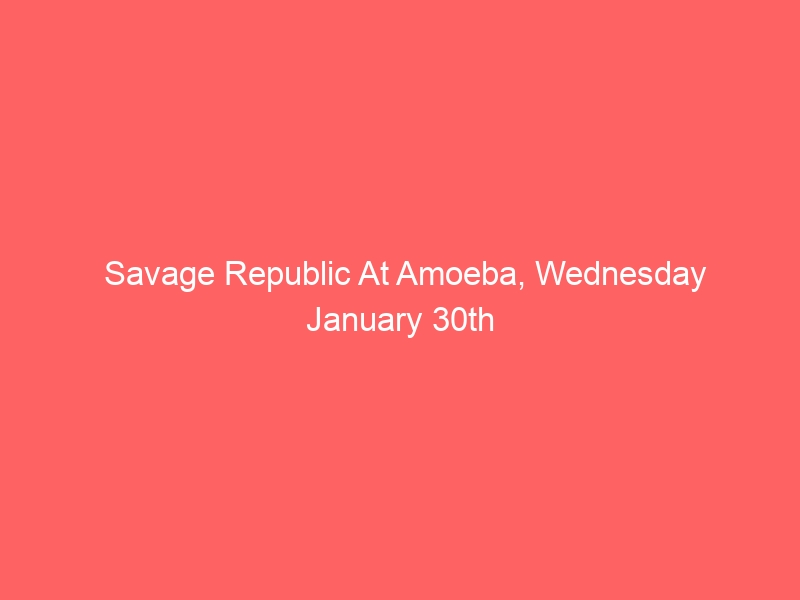 Savage Republic At Amoeba, Wednesday January 30th